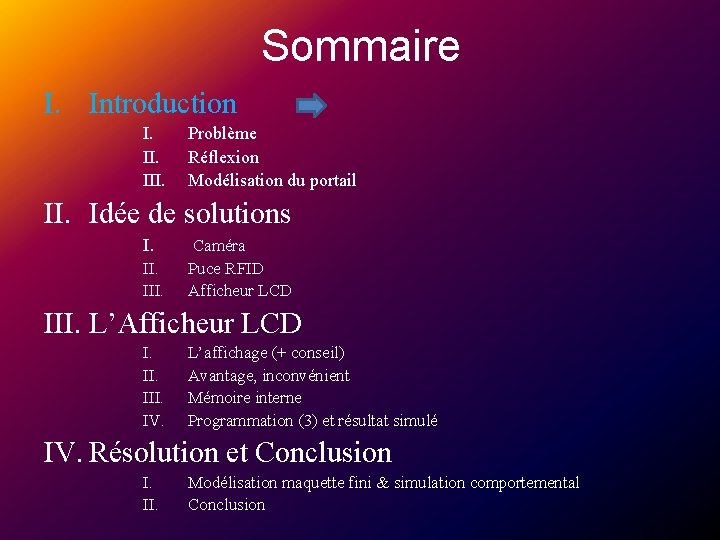 Sommaire

I. Introduction

I. Problème
II. Réflexion
III. Modélisation du portail

II. Idée de solutions

I. Caméra
II. Puce RFID
III. Afficheur LCD

III. L'Afficheur LCD

I. L'affichage (+ conseil)
II. Avantage, inconvénient
III. Mémoire interne
IV. Programmation (3) et résultat simulé

IV. Résolution et Conclusion

I. Modélisation maquette fini & simulation comportemental
II. Conclusion